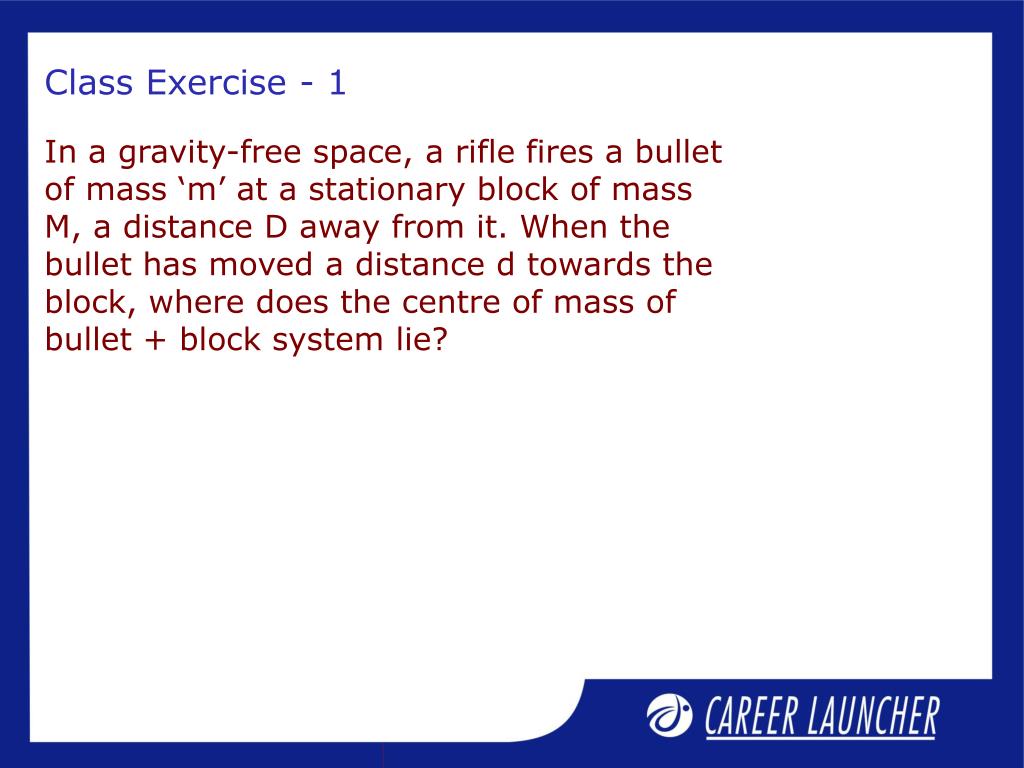 Class Exercise - 1

In a gravity-free space, a rifle fires a bullet of mass ‘m’ at a stationary block of mass M, a distance D away from it. When the bullet has moved a distance d towards the block, where does the centre of mass of bullet + block system lie?

CAREER LAUNCHER